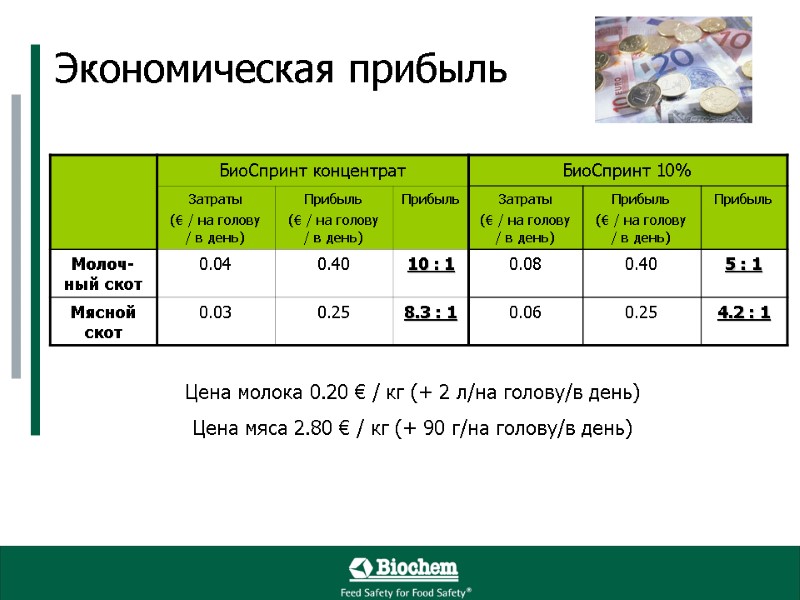 Экономическая прибыль

| | БиоСпринт концентрат | | | БиоСпринт 10% | | |
|---|---|---|---|---|---|---|
| | Затраты (€ / на голову / в день) | Прибыль (€ / на голову / в день) | Прибыль | Затраты (€ / на голову / в день) | Прибыль (€ / на голову / в день) | Прибыль |
| Молочный скот | 0.04 | 0.40 | 10 : 1 | 0.08 | 0.40 | 5 : 1 |
| Мясной скот | 0.03 | 0.25 | 8.3 : 1 | 0.06 | 0.25 | 4.2 : 1 |

Цена молока 0.20 € / кг (+ 2 л/на голову/в день)

Цена мяса 2.80 € / кг (+ 90 г/на голову/в день)

Biochem
Feed Safety for Food Safety®